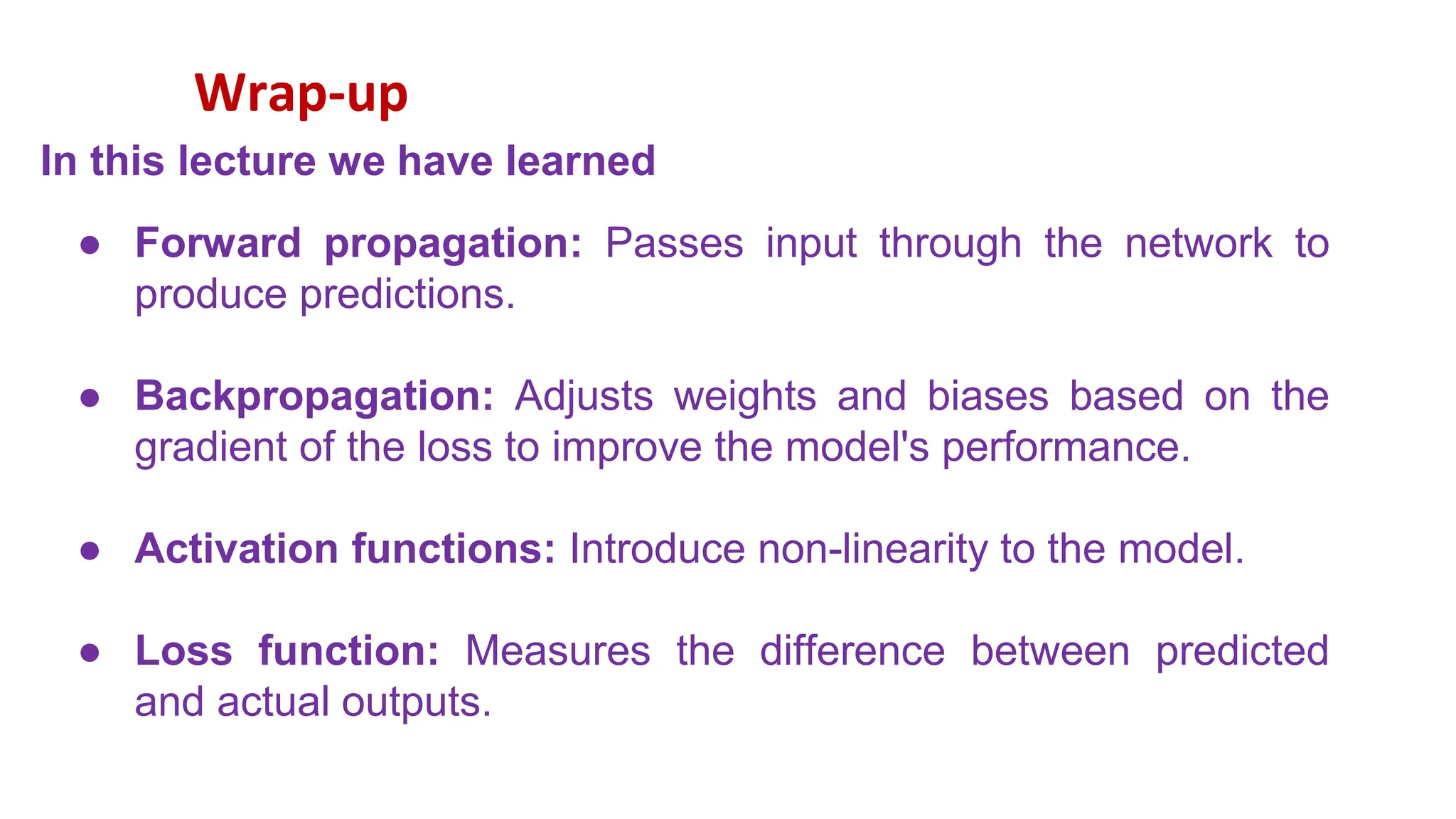 Wrap-up

In this lecture we have learned

● Forward propagation: Passes input through the network to produce predictions.

● Backpropagation: Adjusts weights and biases based on the gradient of the loss to improve the model's performance.

● Activation functions: Introduce non-linearity to the model.

● Loss function: Measures the difference between predicted and actual outputs.